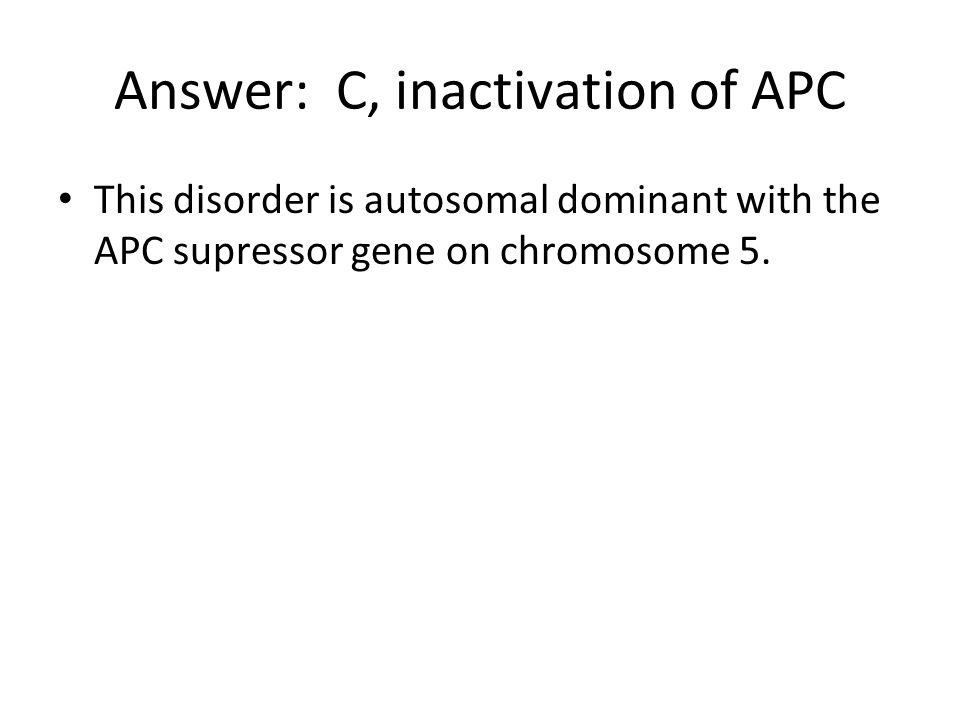 Answer: C, inactivation of APC

• This disorder is autosomal dominant with the APC supressor gene on chromosome 5.